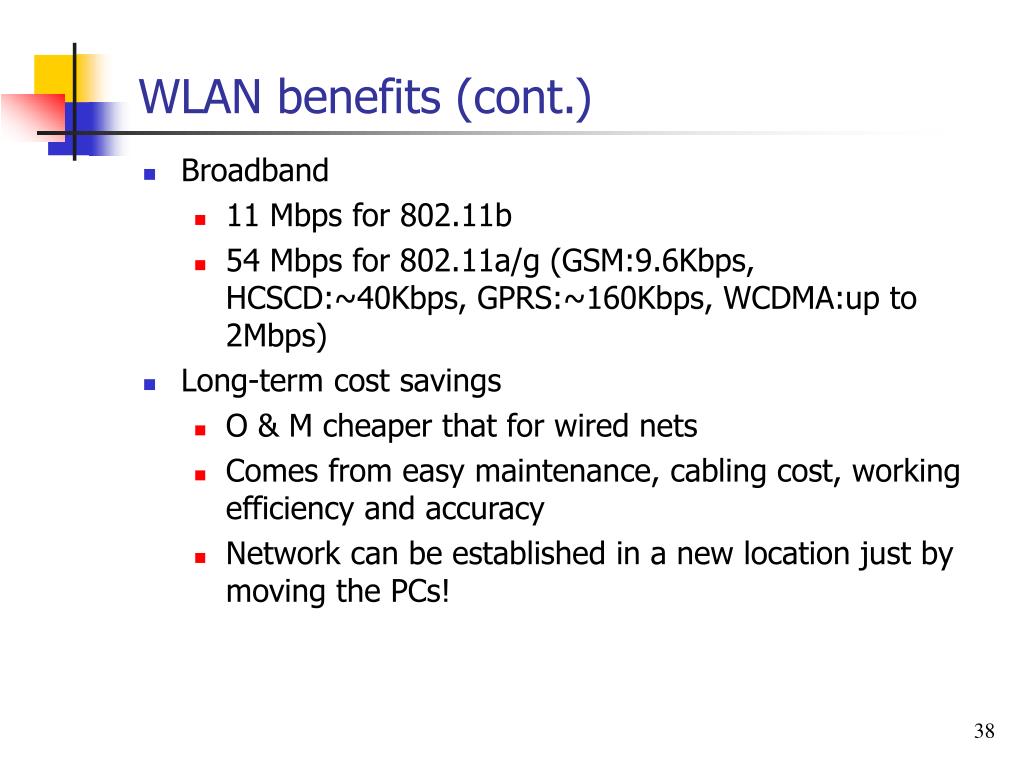 WLAN benefits (cont.)

- Broadband
  - 11 Mbps for 802.11b
  - 54 Mbps for 802.11a/g (GSM:9.6Kbps, HCSCD:~40Kbps, GPRS:~160Kbps, WCDMA:up to 2Mbps)
- Long-term cost savings
  - O & M cheaper that for wired nets
  - Comes from easy maintenance, cabling cost, working efficiency and accuracy
  - Network can be established in a new location just by moving the PCs!

38